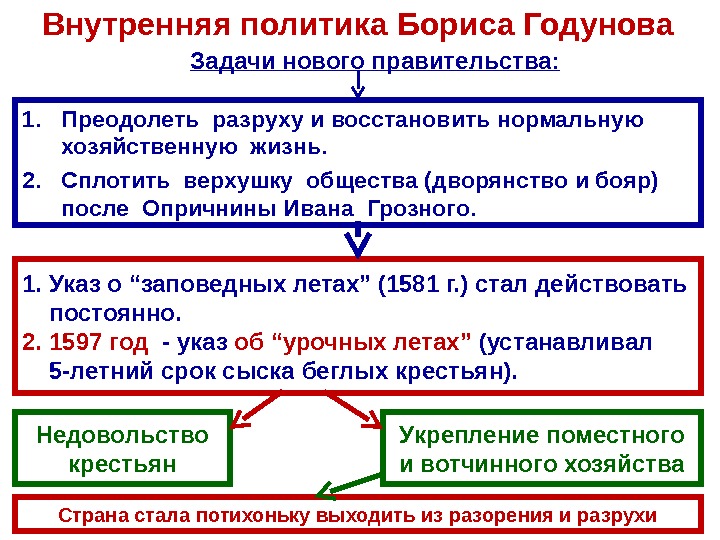 Внутренняя политика Бориса Годунова

Задачи нового правительства:

1. Преодолеть разруху и восстановить нормальную хозяйственную жизнь.
2. Сплотить верхушку общества (дворянство и бояр) после Опричнины Ивана Грозного.

1. Указ о “заповедных летах” (1581 г.) стал действовать постоянно.
2. 1597 год - указ об “урочных летах” (устанавливал 5-летний срок сыска беглых крестьян).

Недовольство крестьян

Укрепление поместного и вотчинного хозяйства

Страна стала потихоньку выходить из разорения и разрухи